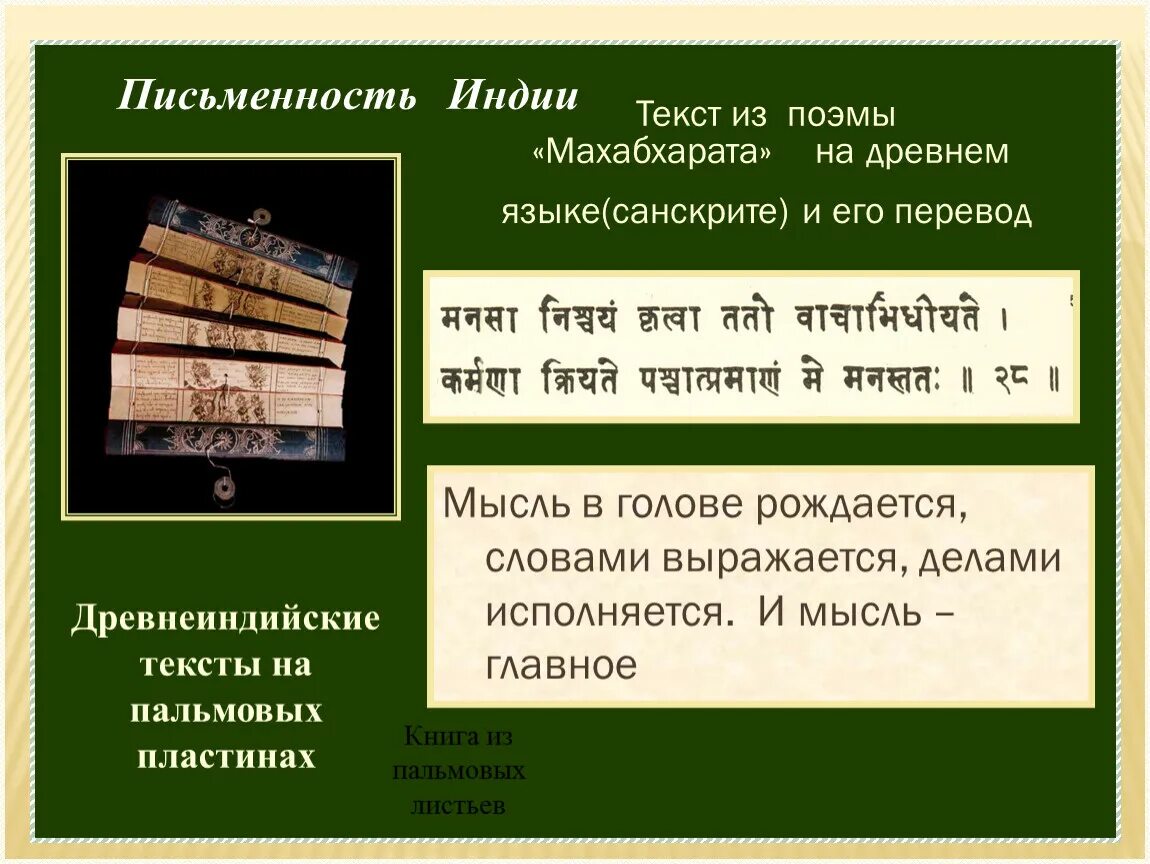 Письменность Индии

Текст из поэмы «Махабхарата» на древнем языке(санскрите) и его перевод

मनसा निश्चयं कृत्वा ततो वाचाभिधीयते ।
कर्मणा क्रियते पश्चात्प्रमाणं मे मनस्ततः ॥ २८ ॥

Мысль в голове рождается, словами выражается, делами исполняется. И мысль – главное

Древнеиндийские тексты на пальмовых пластинах

Книга из пальмовых листьев